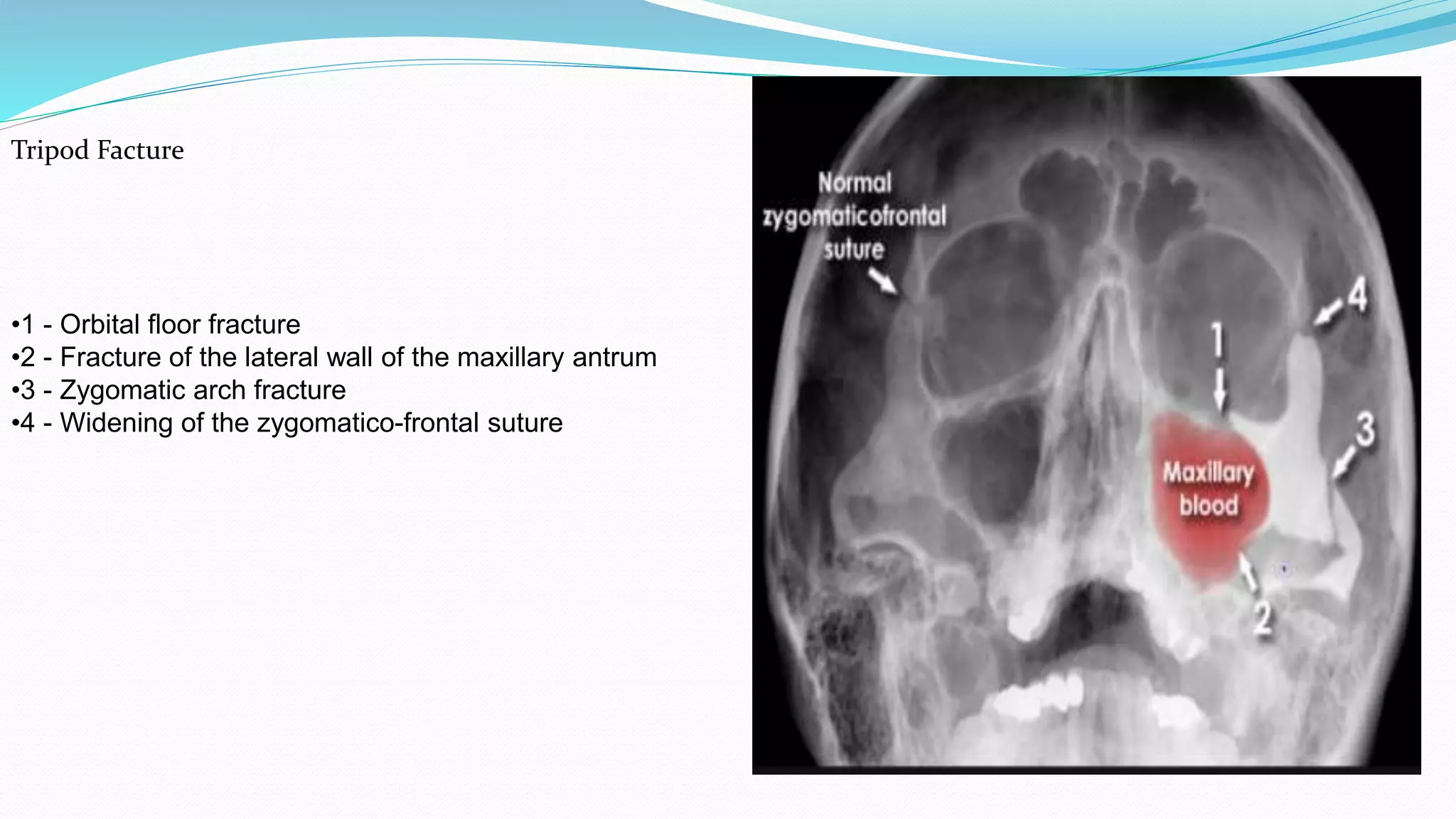 Tripod Facture

•1 - Orbital floor fracture
•2 - Fracture of the lateral wall of the maxillary antrum
•3 - Zygomatic arch fracture
•4 - Widening of the zygomatico-frontal suture

Normal zygomaticofrontal suture

4

1

3

Maxillary blood

2